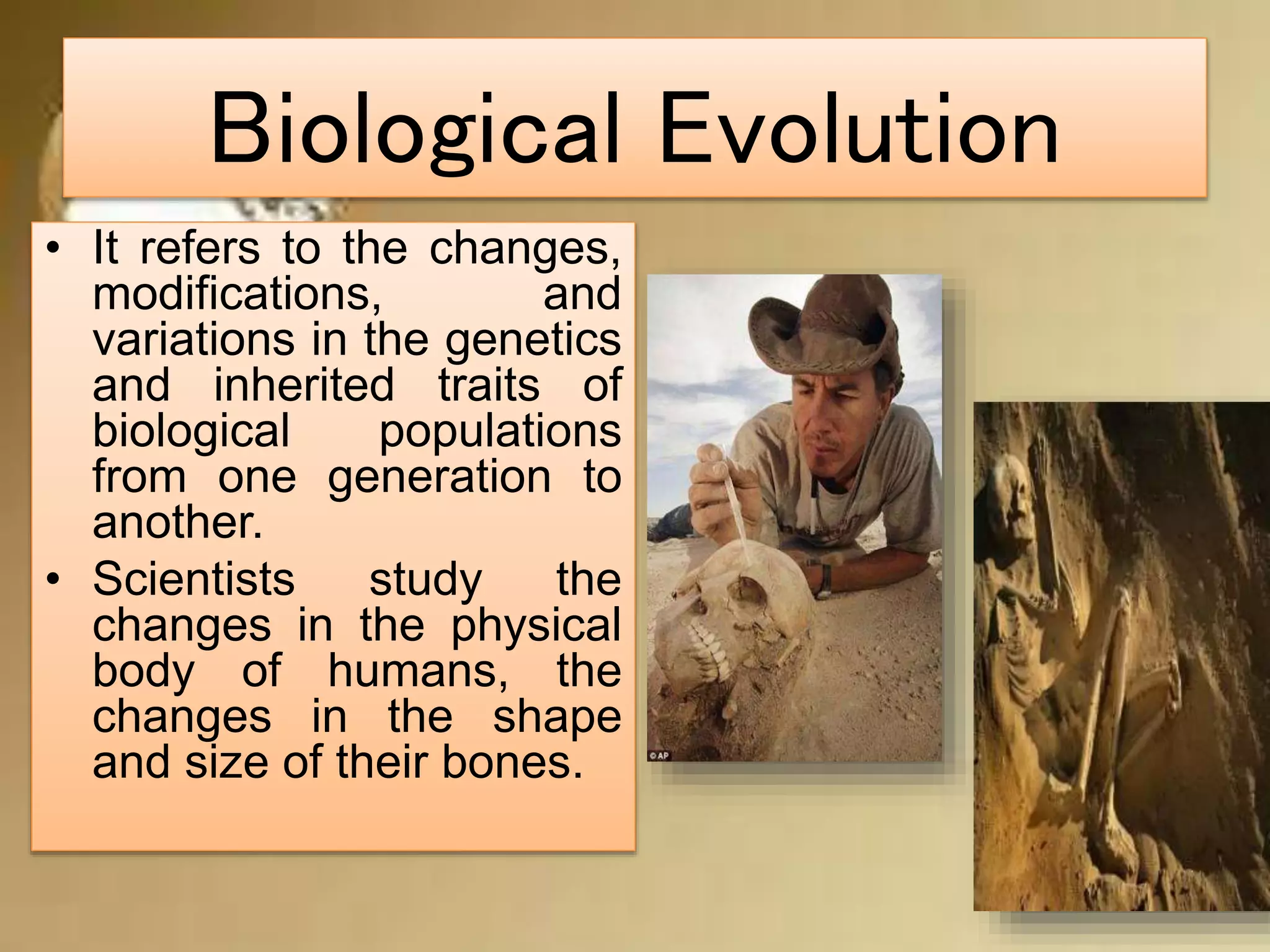 Biological Evolution

• It refers to the changes, modifications, and variations in the genetics and inherited traits of biological populations from one generation to another.

• Scientists study the changes in the physical body of humans, the changes in the shape and size of their bones.

© AP